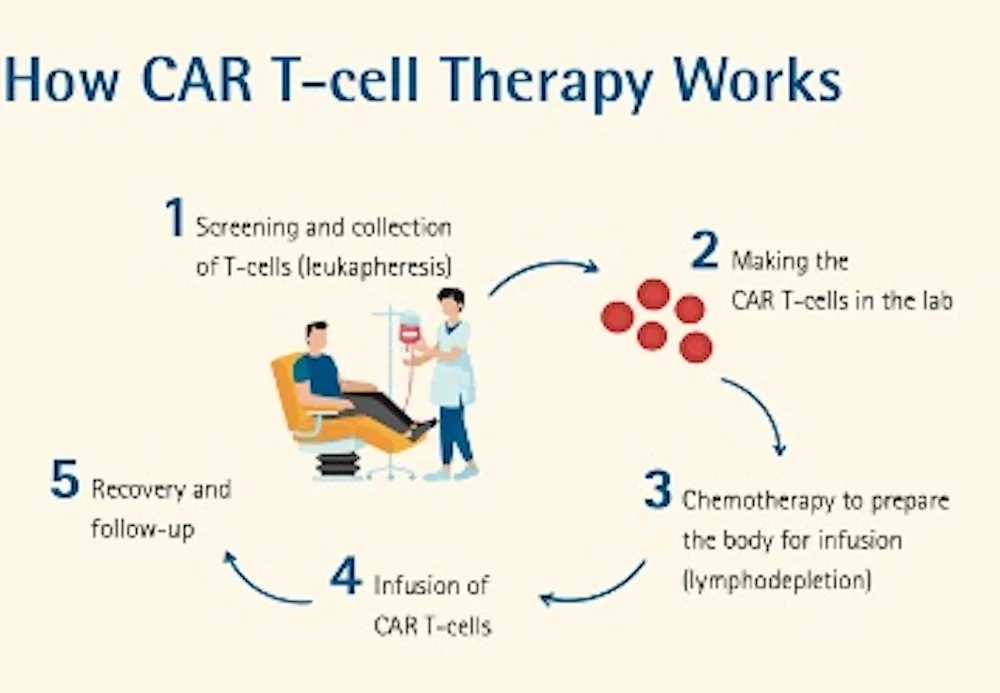 How CAR T-cell Therapy Works

1 Screening and collection of T-cells (leukapheresis)

2 Making the CAR T-cells in the lab

3 Chemotherapy to prepare the body for infusion (lymphodepletion)

4 Infusion of CAR T-cells

5 Recovery and follow-up